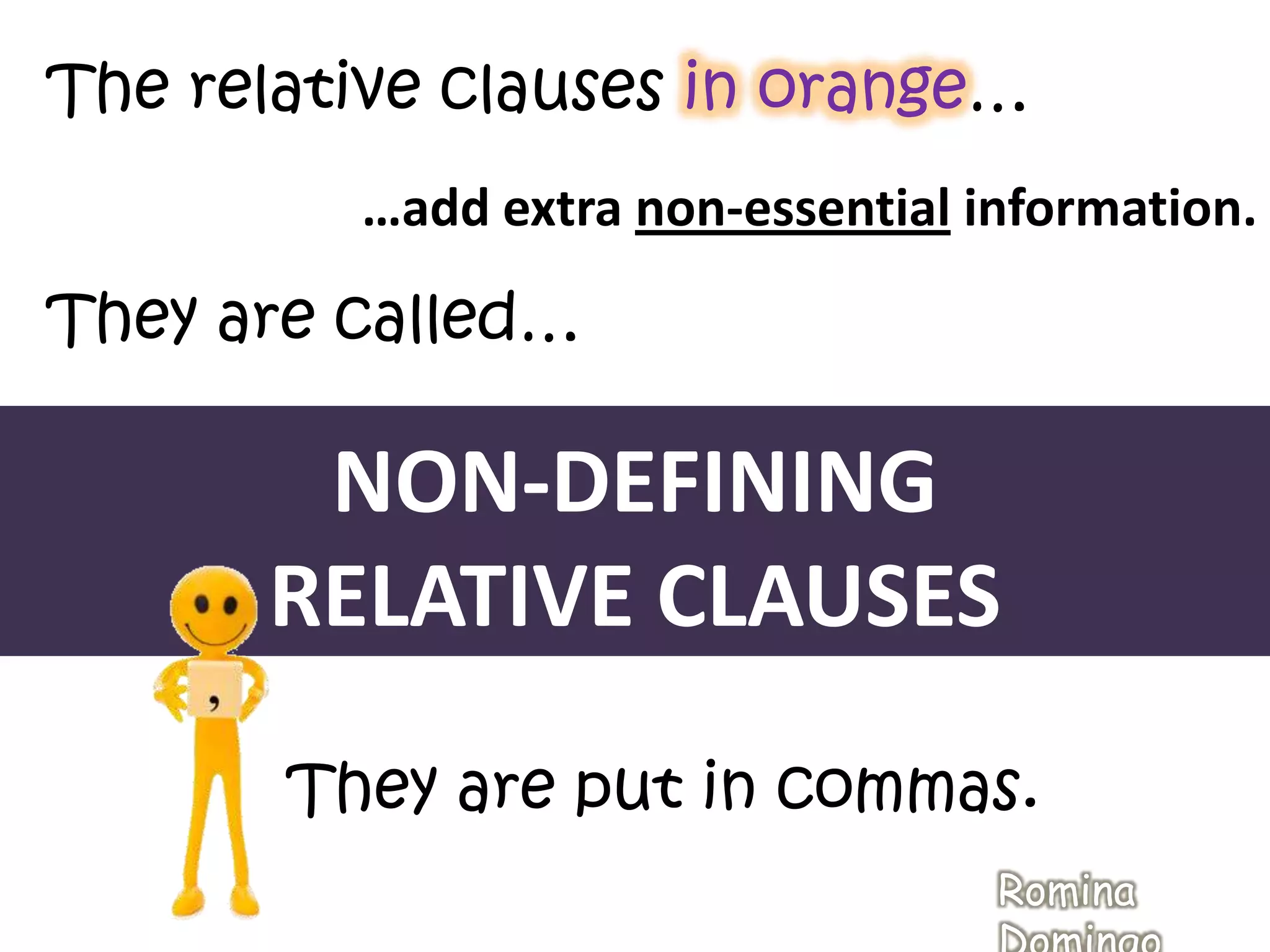 The relative clauses in orange…

…add extra non-essential information.

They are called…

NON-DEFINING RELATIVE CLAUSES

,

They are put in commas.

Romina Domingo